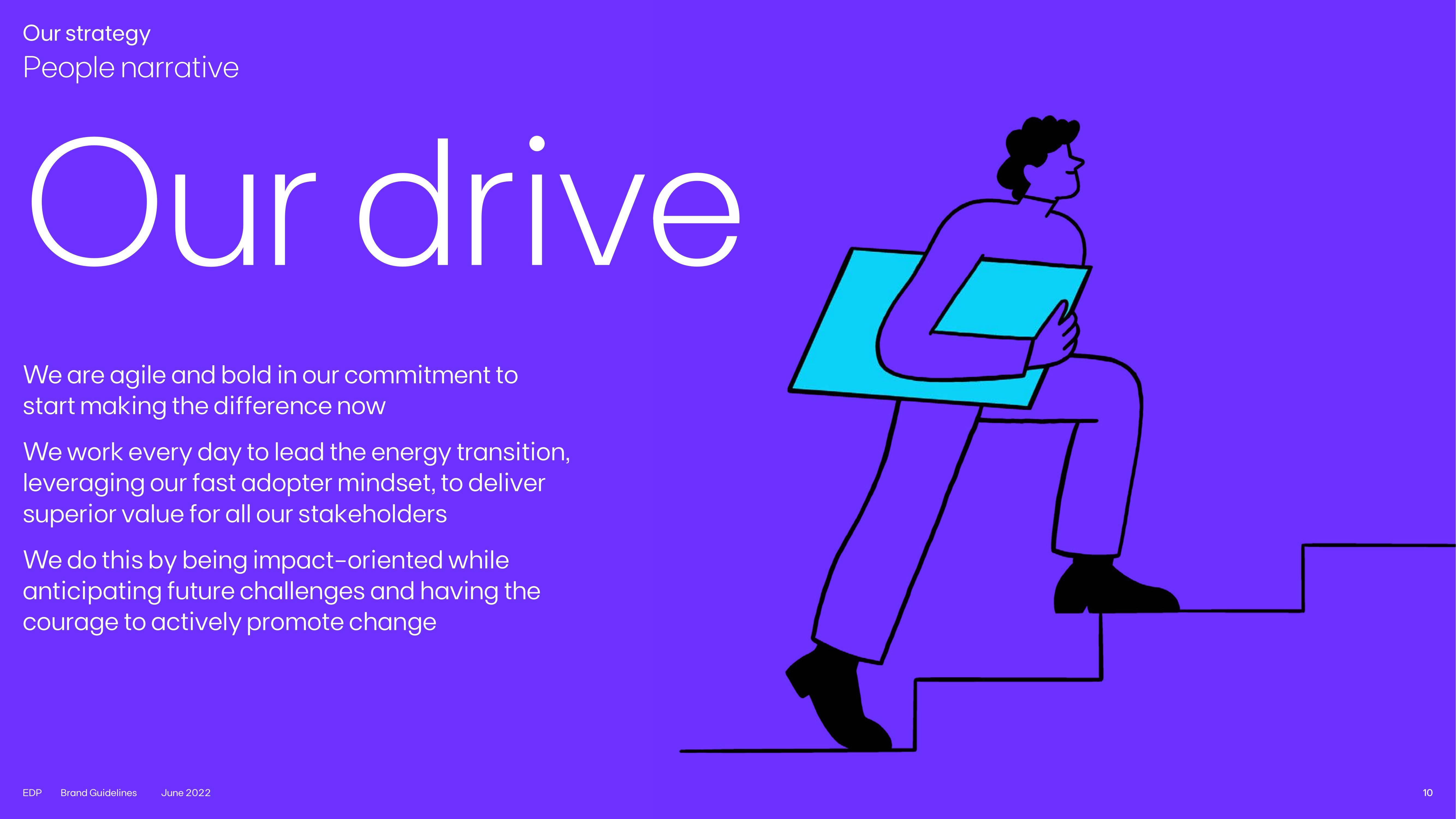 Our strategy
People narrative

Our drive

We are agile and bold in our commitment to start making the difference now

We work every day to lead the energy transition, leveraging our fast adopter mindset, to deliver superior value for all our stakeholders

We do this by being impact-oriented while anticipating future challenges and having the courage to actively promote change

EDP Brand Guidelines June 2022

10